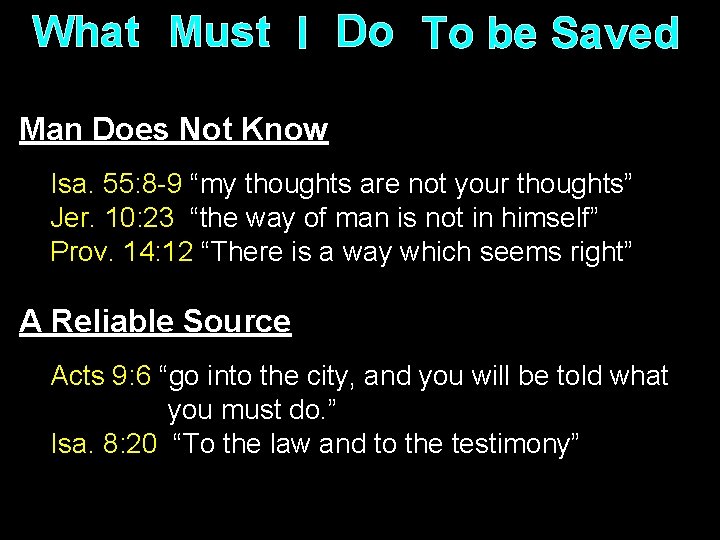 What Must I Do To be Saved

Man Does Not Know

Isa. 55:8-9 “my thoughts are not your thoughts”
Jer. 10:23 “the way of man is not in himself”
Prov. 14:12 “There is a way which seems right”

A Reliable Source

Acts 9:6 “go into the city, and you will be told what you must do.”
Isa. 8:20 “To the law and to the testimony”